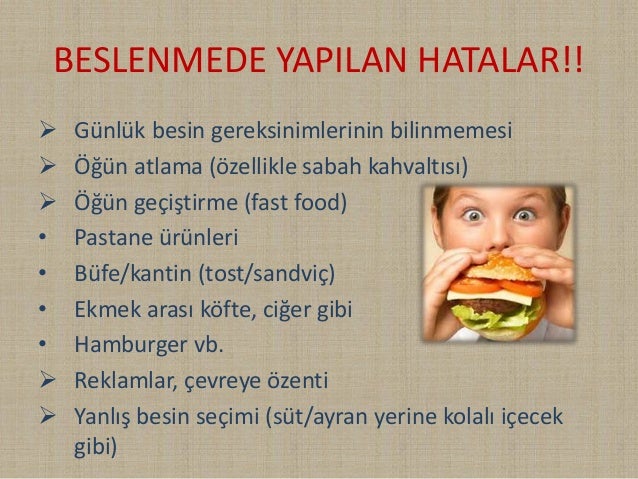 BESLENMEDE YAPILAN HATALAR!!

➢ Günlük besin gereksinimlerinin bilinmemesi
➢ Öğün atlama (özellikle sabah kahvaltısı)
➢ Öğün geçiştirme (fast food)
• Pastane ürünleri
• Büfe/kantin (tost/sandviç)
• Ekmek arası köfte, ciğer gibi
• Hamburger vb.
➢ Reklamlar, çevreye özenti
➢ Yanlış besin seçimi (süt/ayran yerine kolalı içecek gibi)